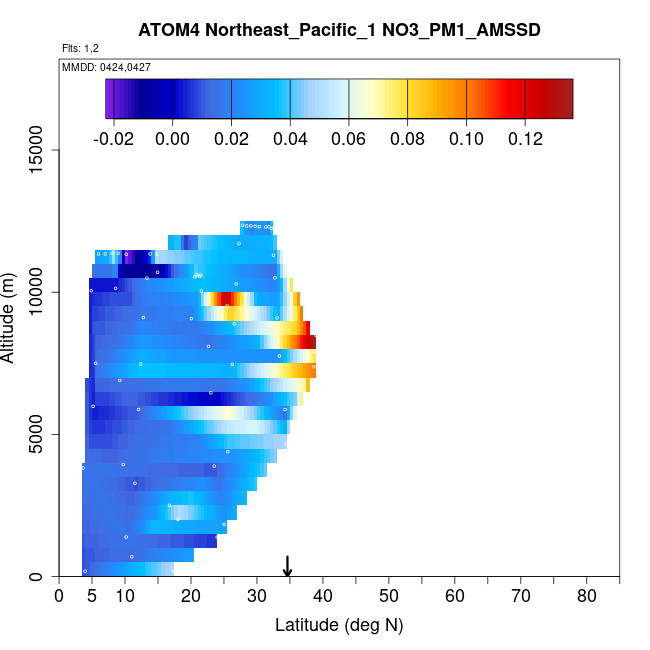 ATOM4 Northeast_Pacific_1 NO3_PM1_AMSSD

Flts: 1,2

MMDD: 0424,0427

-0.02 0.00 0.02 0.04 0.06 0.08 0.10 0.12

Altitude (m)

15000
10000
5000
0

0 5 10 20 30 40 50 60 70 80

Latitude (deg N)